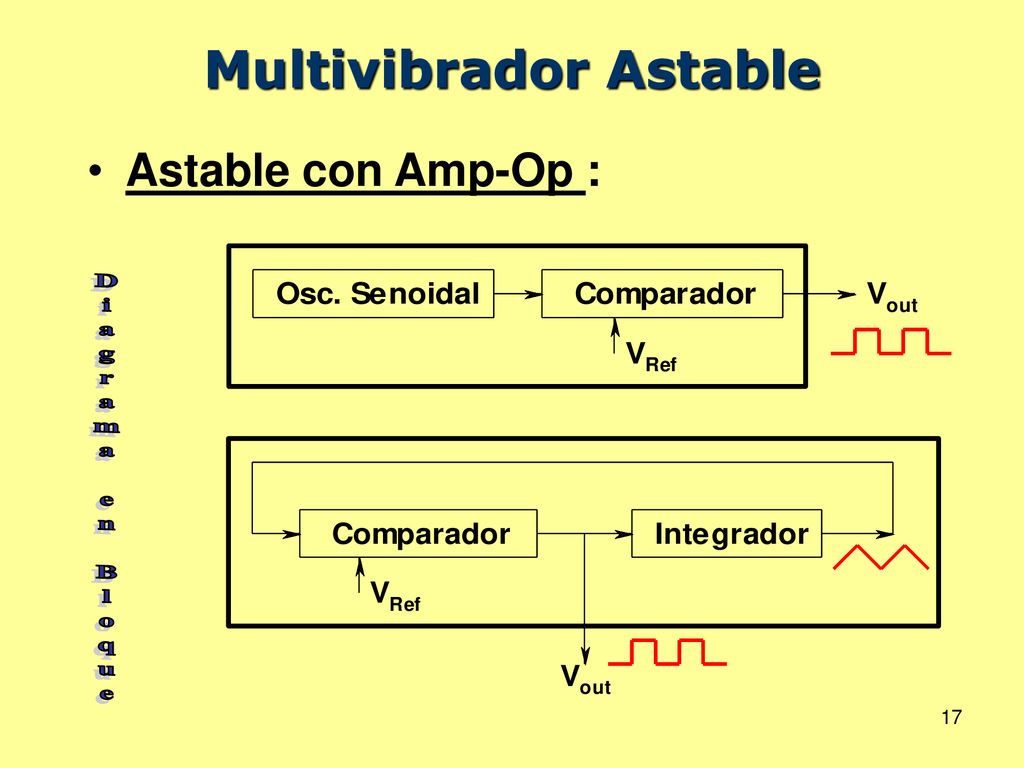 Multivibrador Astable

• Astable con Amp-Op :

Diagrama en Bloque

Osc. Senoidal

Comparador

$V_{out}$

$V_{Ref}$

Comparador

Integrador

$V_{Ref}$

$V_{out}$

17